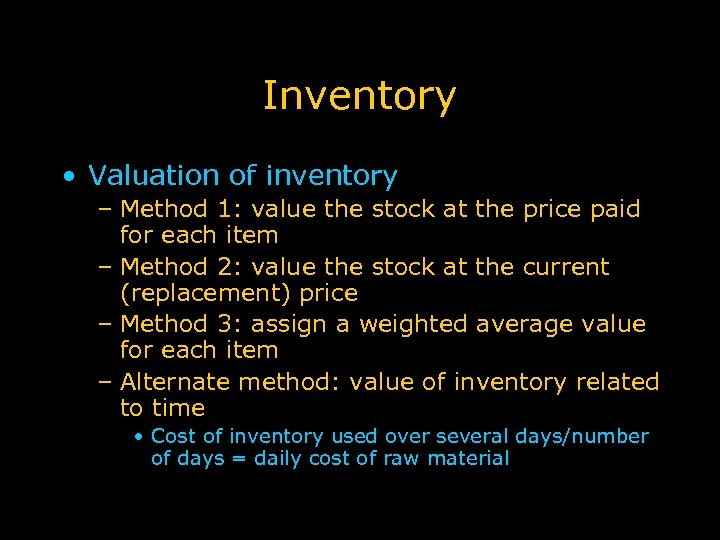 Inventory

• Valuation of inventory

– Method 1: value the stock at the price paid for each item

– Method 2: value the stock at the current (replacement) price

– Method 3: assign a weighted average value for each item

– Alternate method: value of inventory related to time

• Cost of inventory used over several days/number of days = daily cost of raw material